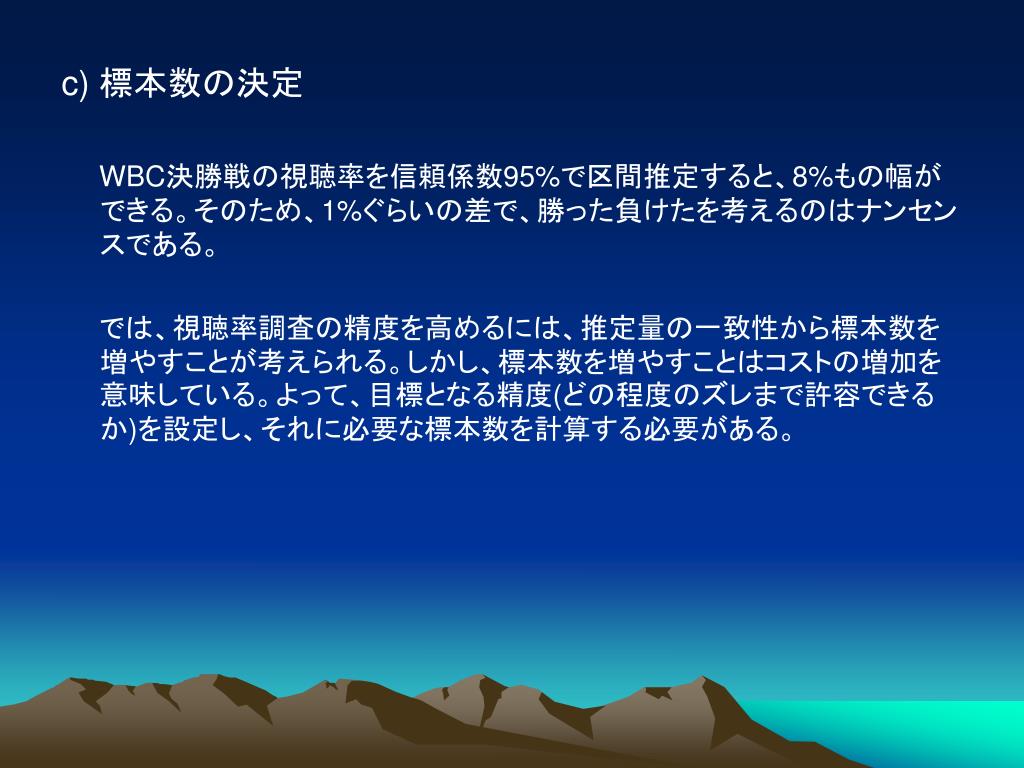 c) 標本数の決定

WBC決勝戦の視聴率を信頼係数95%で区間推定すると、8%もの幅ができる。そのため、1%ぐらいの差で、勝った負けたを考えるのはナンセンスである。

では、視聴率調査の精度を高めるには、推定量の一致性から標本数を増やすことが考えられる。しかし、標本数を増やすことはコストの増加を意味している。よって、目標となる精度(どの程度のズレまで許容できるか)を設定し、それに必要な標本数を計算する必要がある。